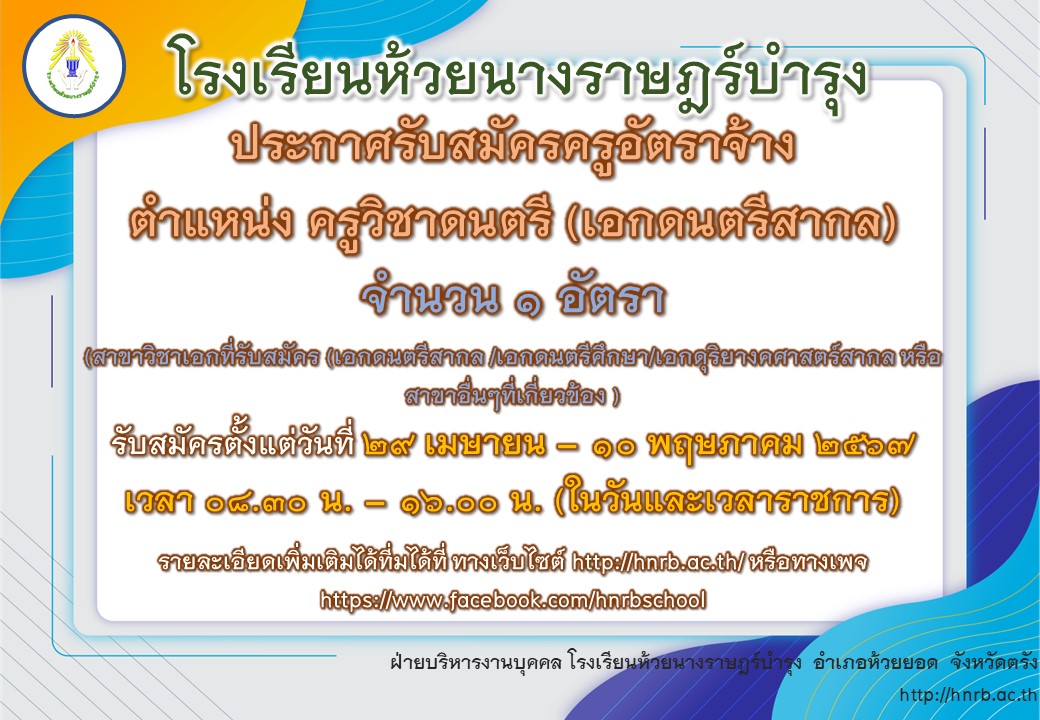 โรงเรียนห้วยนางราษฎร์บำรุง

ประกาศรับสมัครครูอัตราจ้าง

ตำแหน่ง ครูวิชาดนตรี (เอกดนตรีสากล)

จำนวน ๑ อัตรา

(สาขาวิชาเอกที่รับสมัคร (เอกดนตรีสากล /เอกดนตรีศึกษา/เอกดุริยางคศาสตร์สากล หรือ สาขาอื่นๆที่เกี่ยวข้อง )

รับสมัครตั้งแต่วันที่ ๒๙ เมษายน – ๑๐ พฤษภาคม ๒๕๖๗

เวลา ๐๘.๓๐ น. – ๑๖.๐๐ น. (ในวันและเวลาราชการ)

รายละเอียดเพิ่มเติมได้ที่มได้ที่ ทางเว็บไซต์ http://hnrb.ac.th/ หรือทางเพจ https://www.facebook.com/hnrbschool

ฝ่ายบริหารงานบุคคล โรงเรียนห้วยนางราษฎร์บำรุง อำเภอห้วยยอด จังหวัดตรัง

http://hnrb.ac.th